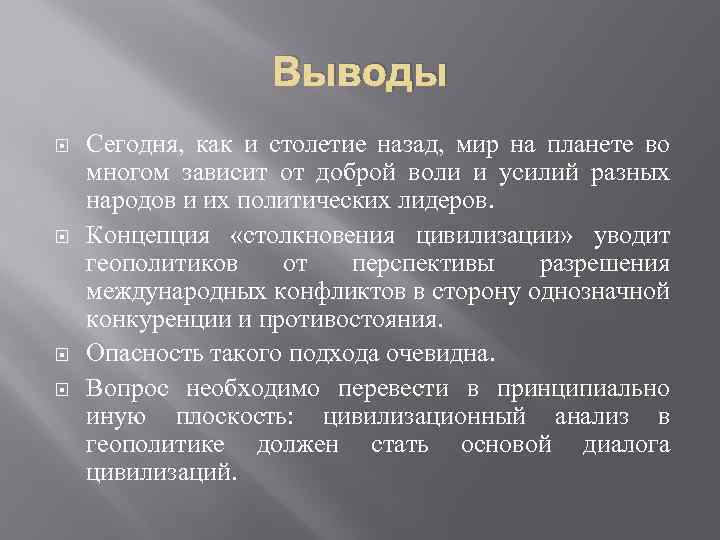 Выводы

Сегодня, как и столетие назад, мир на планете во многом зависит от доброй воли и усилий разных народов и их политических лидеров.

Концепция «столкновения цивилизации» уводит геополитиков от перспективы разрешения международных конфликтов в сторону однозначной конкуренции и противостояния.

Опасность такого подхода очевидна.

Вопрос необходимо перевести в принципиально иную плоскость: цивилизационный анализ в геополитике должен стать основой диалога цивилизаций.